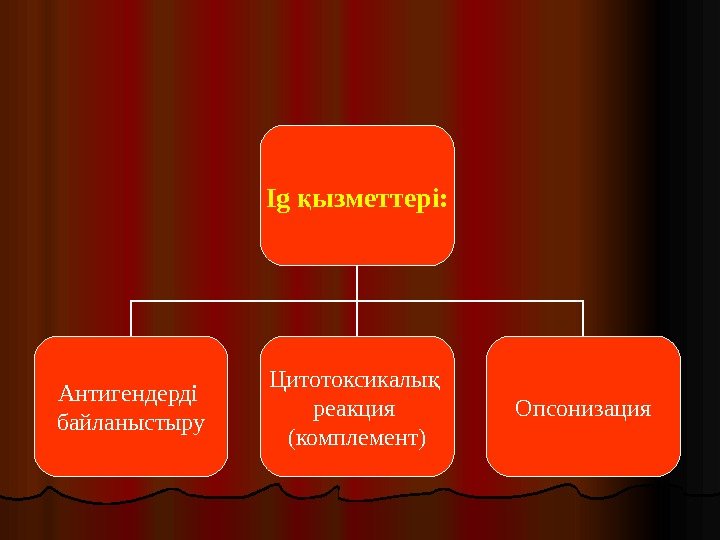 Ig қызметтері:

Антигендерді байланыстыру

Цитотоксикалық реакция (комплемент)

Опсонизация